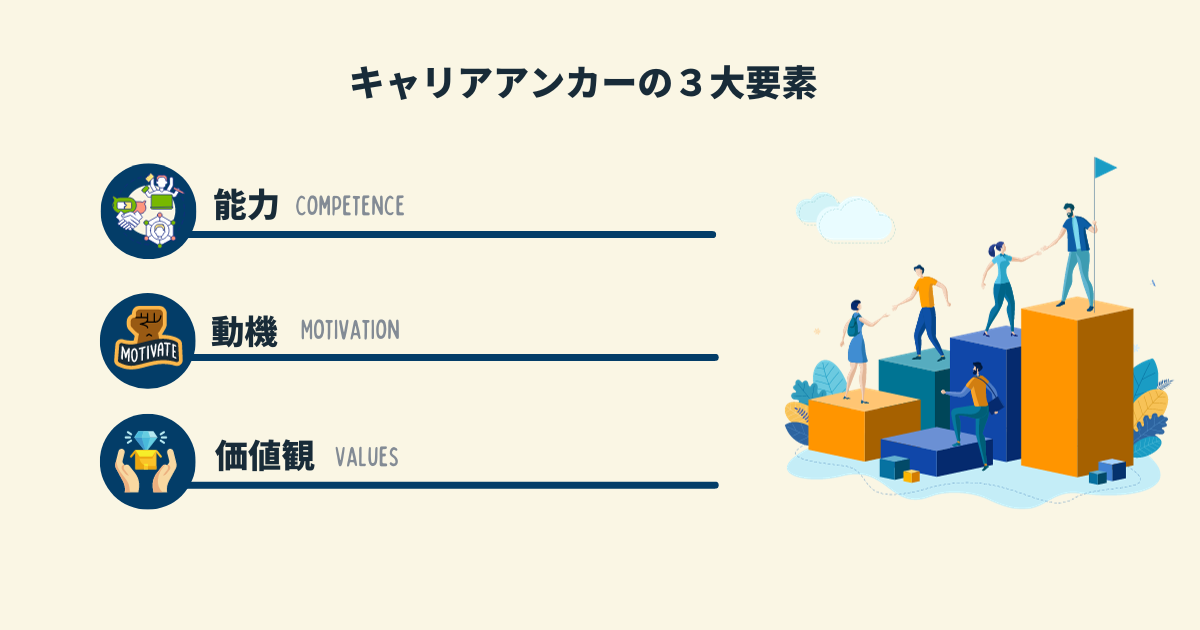 キャリアアンカーの３大要素

能力 COMPETENCE

MOTIVATE

動機 MOTIVATION

価値観 VALUES